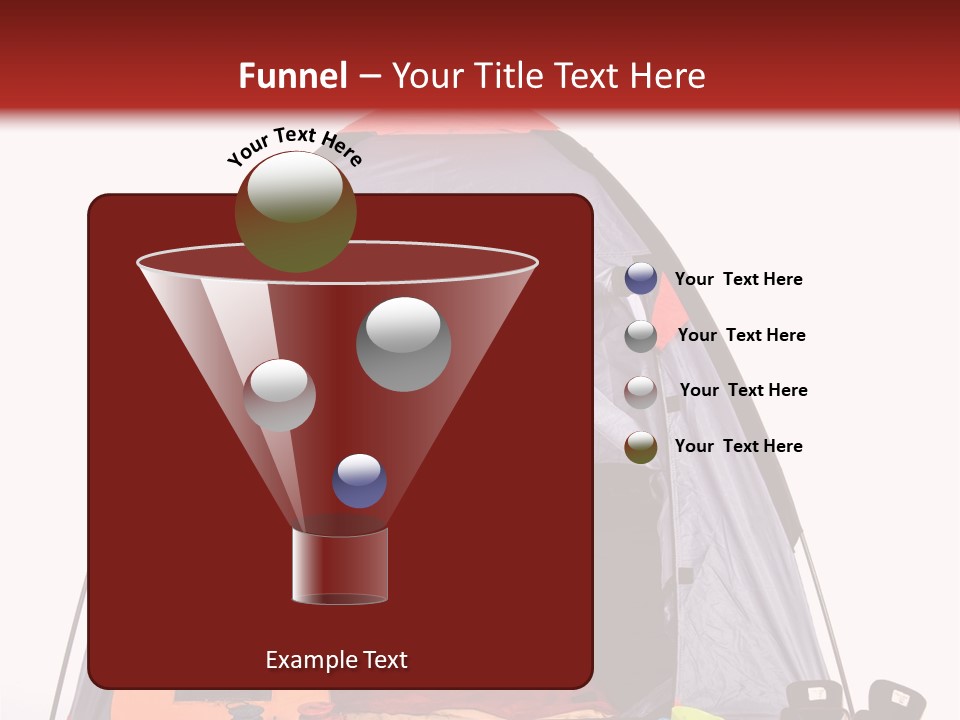 Funnel – Your Title Text Here

Your Text Here

Your Text Here

Your Text Here

Your Text Here

Your Text Here

Example Text